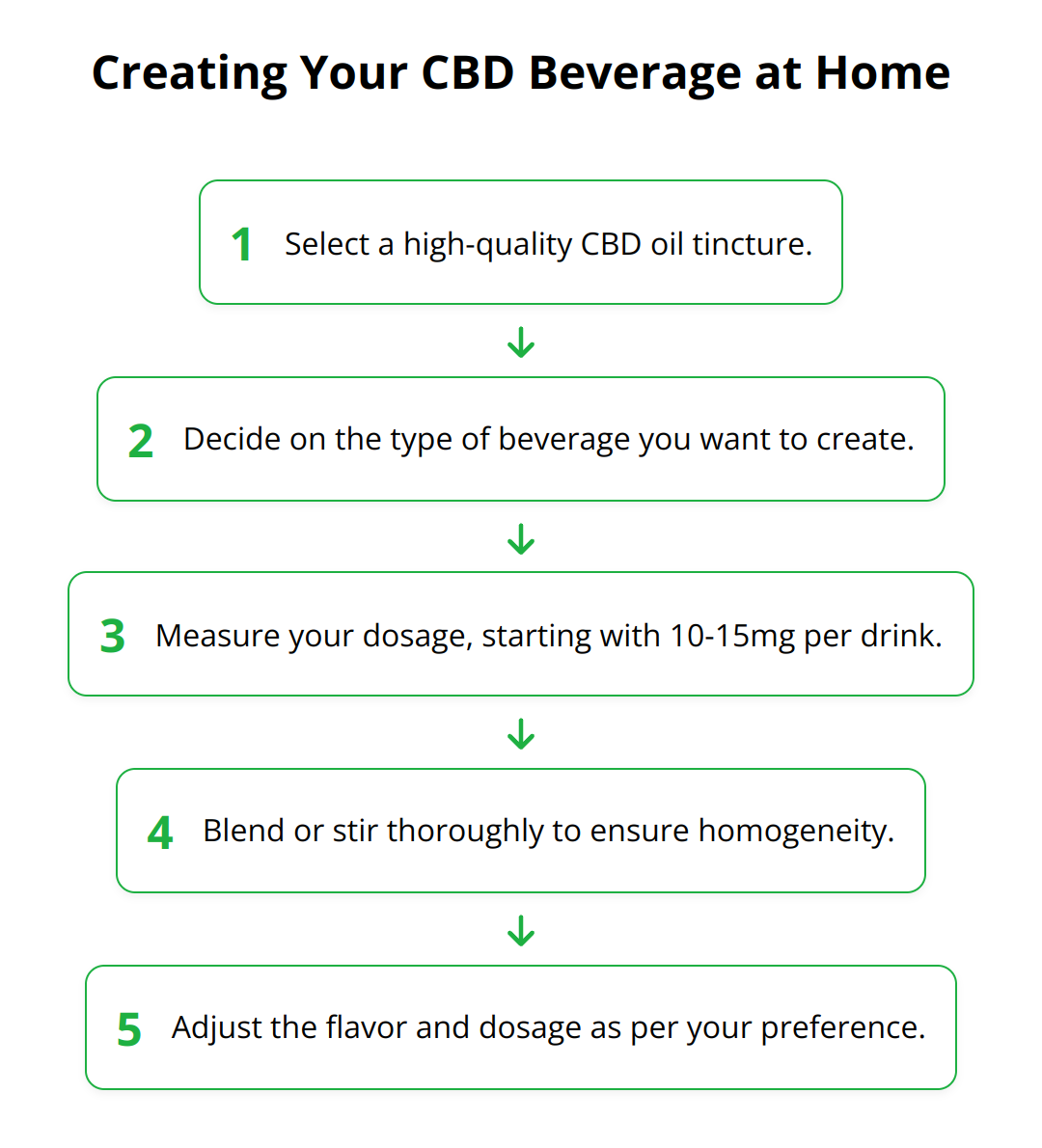 Creating Your CBD Beverage at Home

1 Select a high-quality CBD oil tincture.

2 Decide on the type of beverage you want to create.

3 Measure your dosage, starting with 10-15mg per drink.

4 Blend or stir thoroughly to ensure homogeneity.

5 Adjust the flavor and dosage as per your preference.